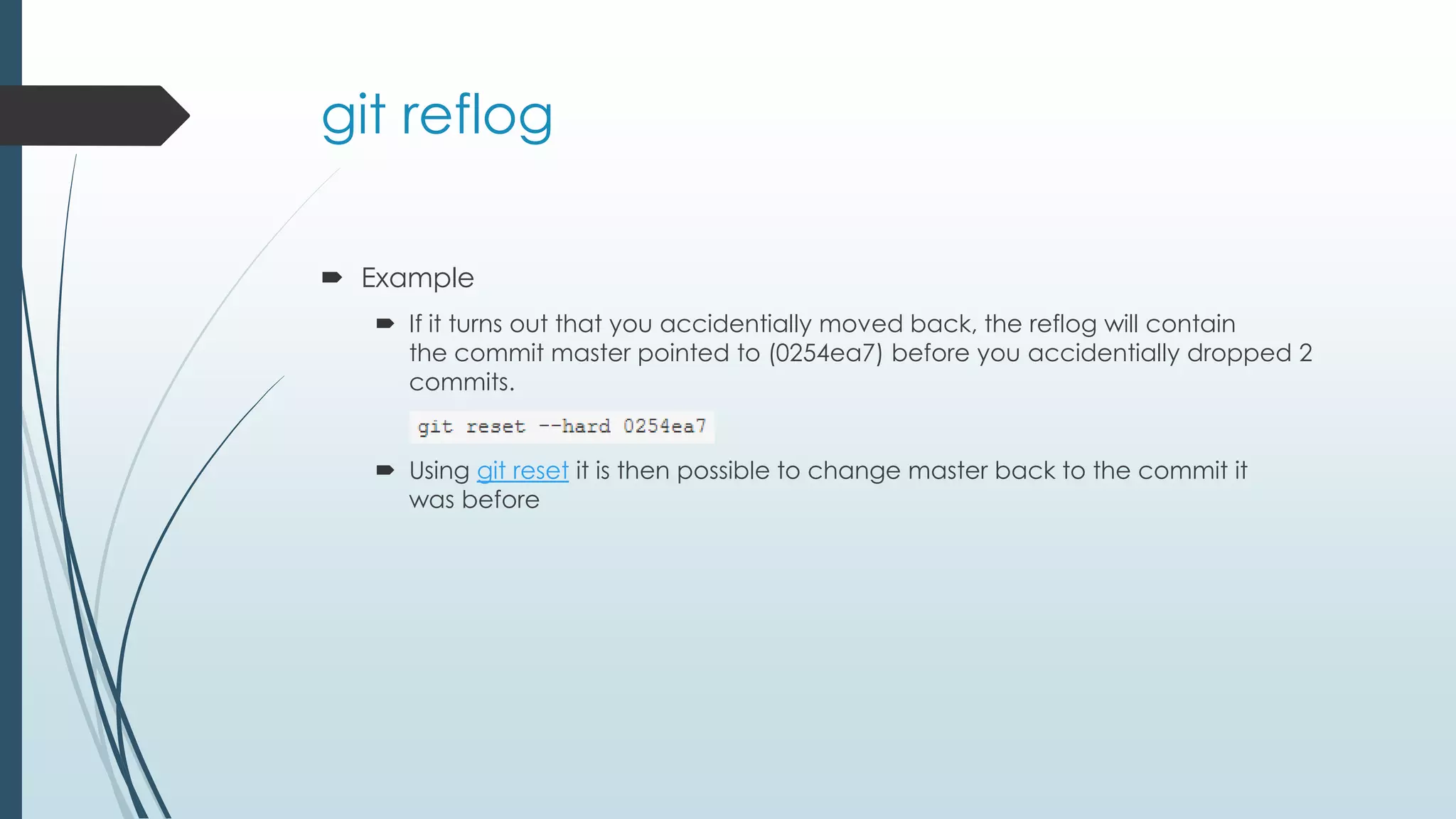 git reflog

Example

If it turns out that you accidentially moved back, the reflog will contain the commit master pointed to (0254ea7) before you accidentially dropped 2 commits.

git reset --hard 0254ea7

Using git reset it is then possible to change master back to the commit it was before